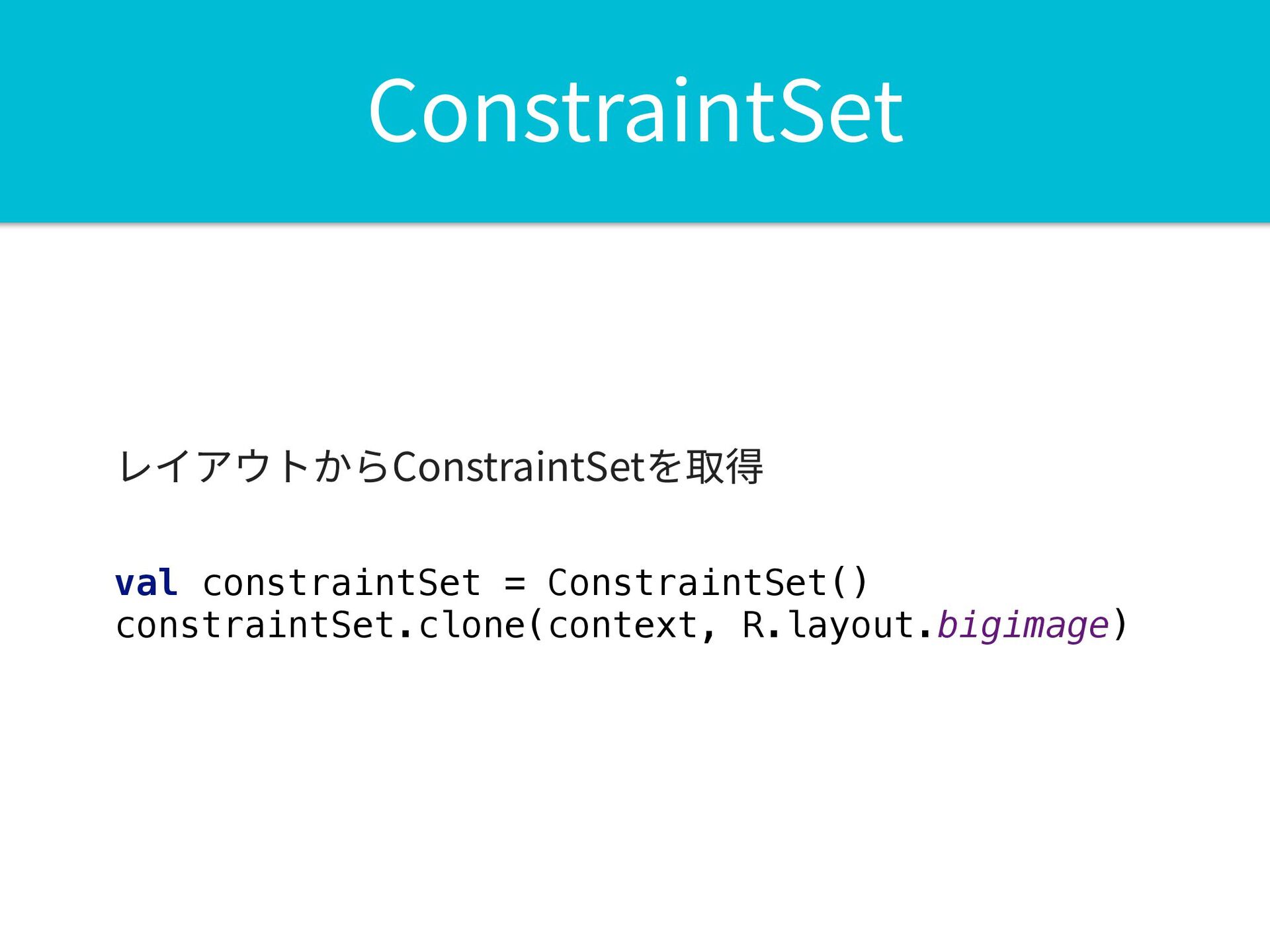 ConstraintSet

レイアウトからConstraintSetを取得

val constraintSet = ConstraintSet()
constraintSet.clone(context, R.layout.bigimage)